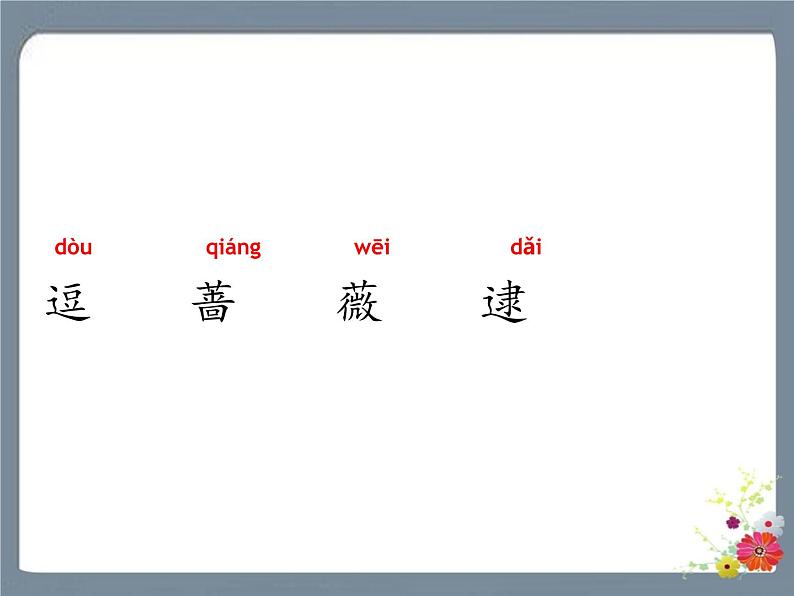 dòu qiáng wēi dǎi

逗 蔷 薇 逮